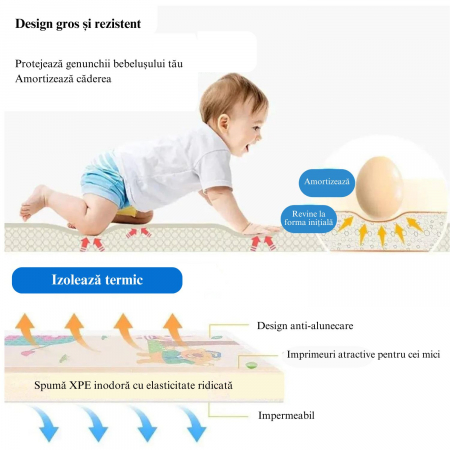 Design gros și rezistent

Protejează genunchii bebelușului tău
Amortizează căderea

Amortizează

Revine la forma inițială

Izolează termic

Design anti-alunecare

Imprimeuri atractive pentru cei mici

Spumă XPE inodoră cu elasticitate ridicată

Impermeabil